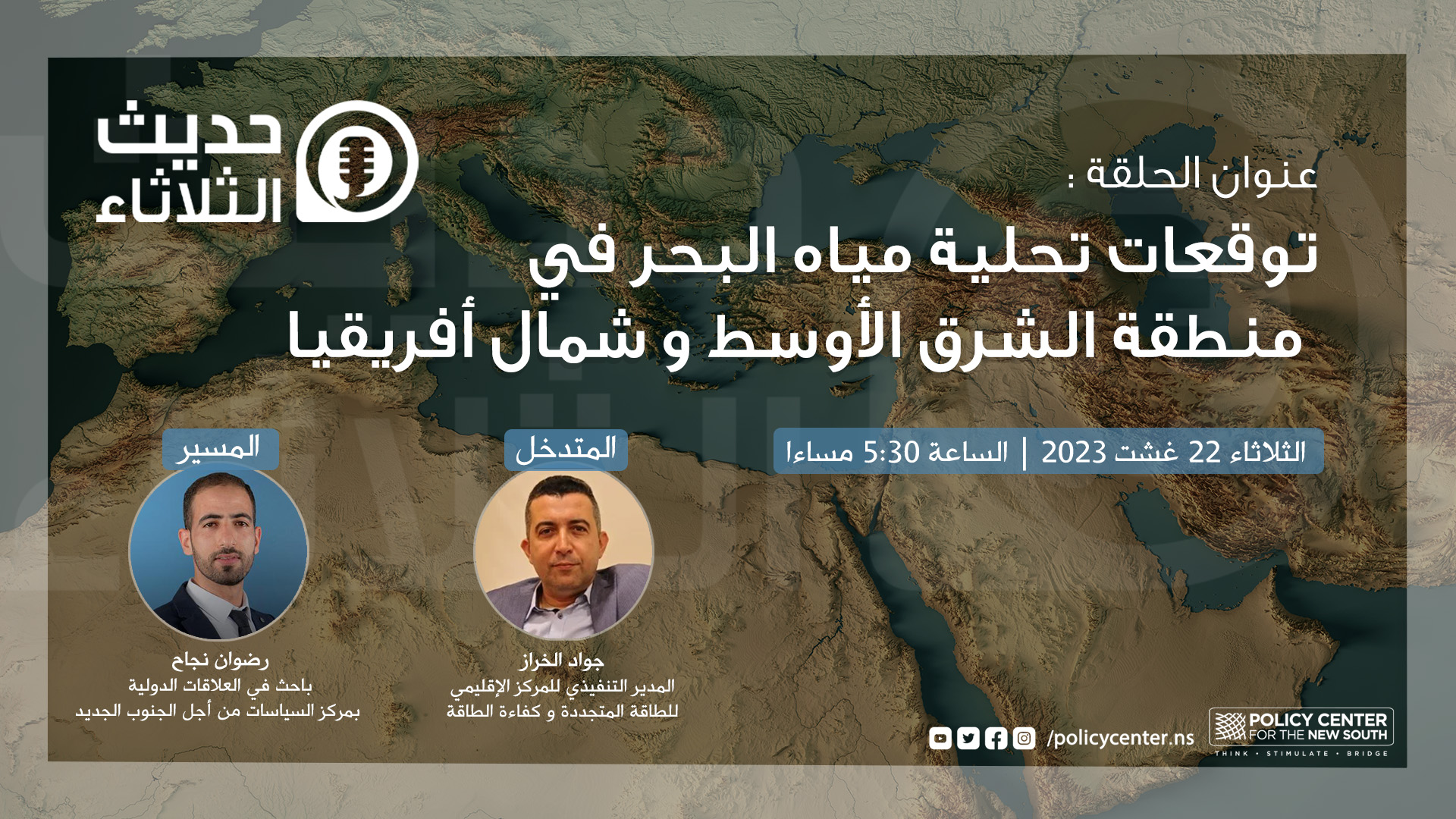 حديث الثلاثاء

عنوان الحلقة :

توقعات تحلية مياه البحر في منطقة الشرق الأوسط و شمال أفريقيا

الثلاثاء 22 غشت 2023 | الساعة 5:30 مساءا

المتدخل

جواد الخراز
المدير التنفيذي للمركز الإقليمي للطاقة المتجددة و كفاءة الطاقة

المسير

رضوان نجاح
باحث في العلاقات الدولية
بمركز السياسات من أجل الجنوب الجديد

/policycenter.ns

POLICY CENTER FOR THE NEW SOUTH
THINK • STIMULATE • BRIDGE